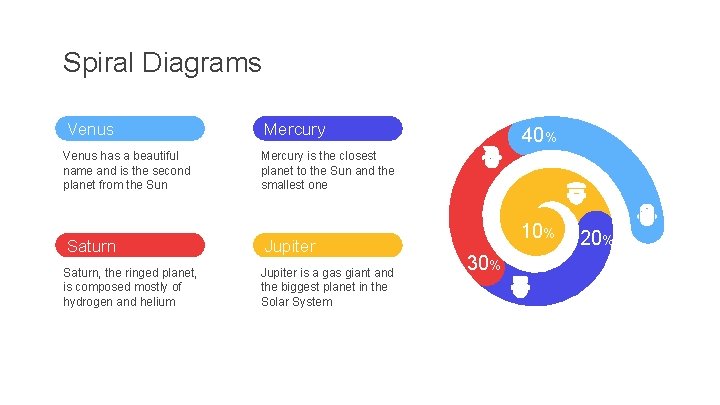 Spiral Diagrams

Venus

Venus has a beautiful name and is the second planet from the Sun

Mercury

Mercury is the closest planet to the Sun and the smallest one

Saturn

Saturn, the ringed planet, is composed mostly of hydrogen and helium

Jupiter

Jupiter is a gas giant and the biggest planet in the Solar System

40%

10%

20%

30%